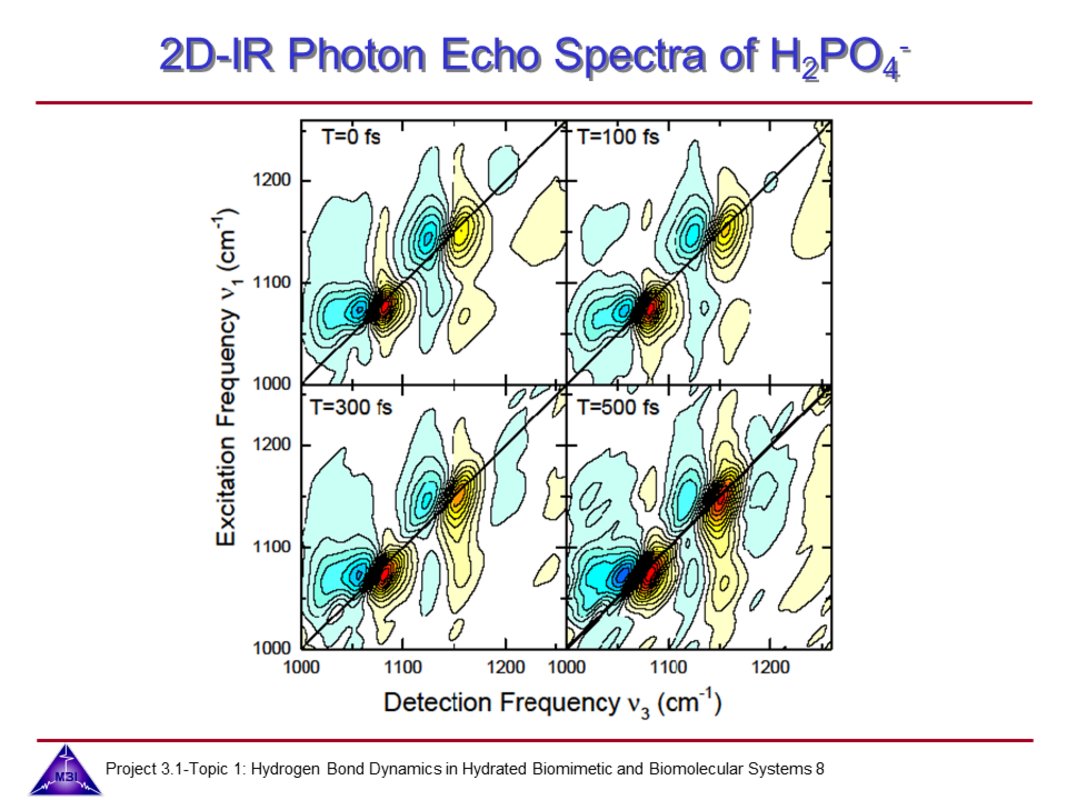 2D-IR Photon Echo Spectra of $H_2PO_4^-$

T=0 fs
T=100 fs
T=300 fs
T=500 fs

Excitation Frequency $\nu_1$ (cm$^{-1}$)

1200
1100
1000
1200
1100
1000

1000 1100 1200 1000 1100 1200

Detection Frequency $\nu_3$ (cm$^{-1}$)

M3I

Project 3.1-Topic 1: Hydrogen Bond Dynamics in Hydrated Biomimetic and Biomolecular Systems 8